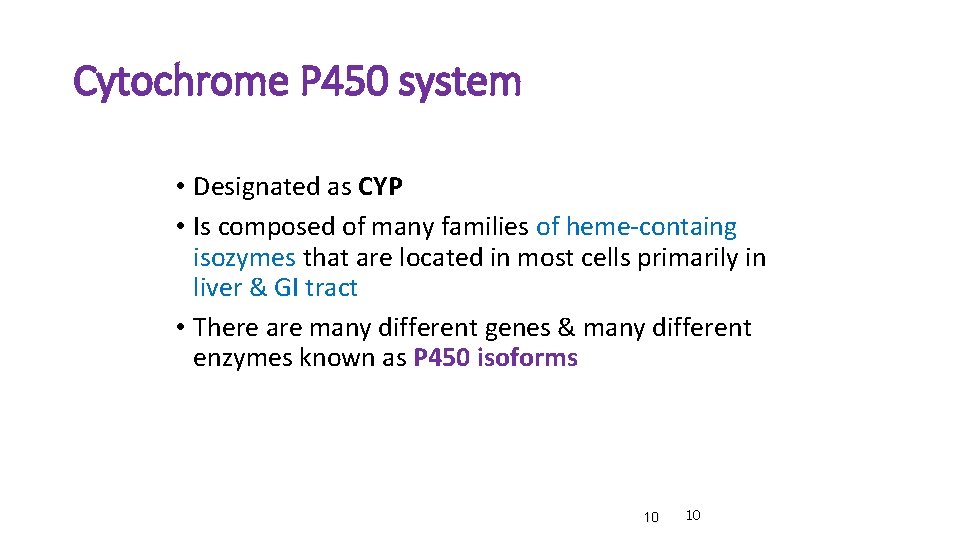 Cytochrome P450 system

• Designated as CYP
• Is composed of many families of heme-containg isozymes that are located in most cells primarily in liver & GI tract
• There are many different genes & many different enzymes known as P450 isoforms

10 10